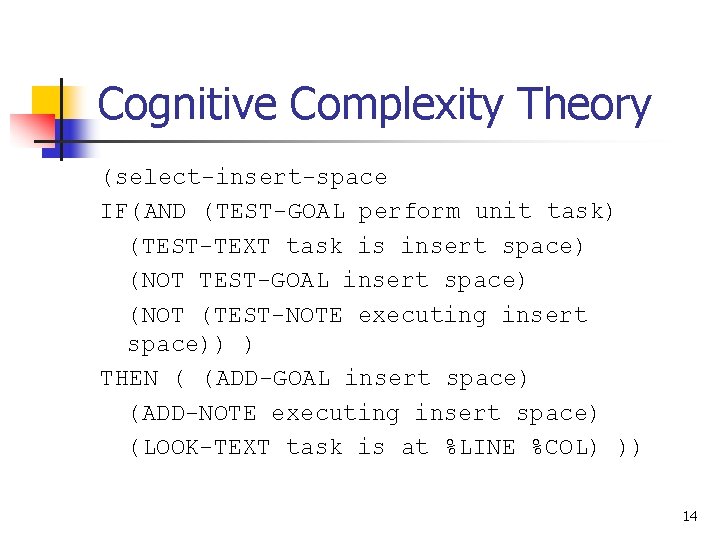 Cognitive Complexity Theory

(select-insert-space
IF(AND (TEST-GOAL perform unit task)
(TEST-TEXT task is insert space)
(NOT TEST-GOAL insert space)
(NOT (TEST-NOTE executing insert space)) )
THEN ( (ADD-GOAL insert space)
(ADD-NOTE executing insert space)
(LOOK-TEXT task is at %LINE %COL) ))

14